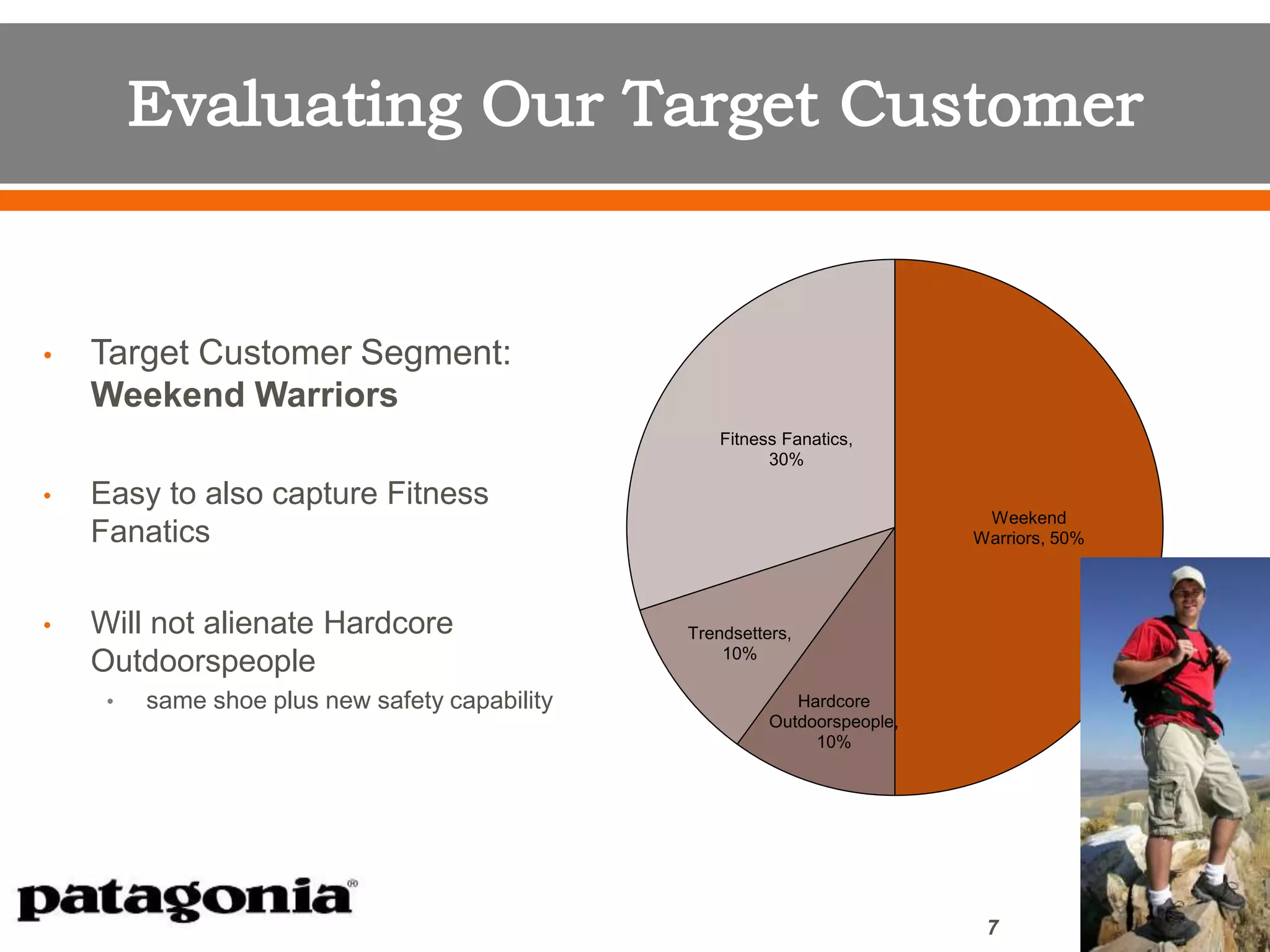 Evaluating Our Target Customer

• Target Customer Segment: **Weekend Warriors**

• Easy to also capture Fitness Fanatics

• Will not alienate Hardcore Outdoorspeople
  • same shoe plus new safety capability

Fitness Fanatics, 30%

Weekend Warriors, 50%

Trendsetters, 10%

Hardcore Outdoorspeople, 10%

patagonia®

7